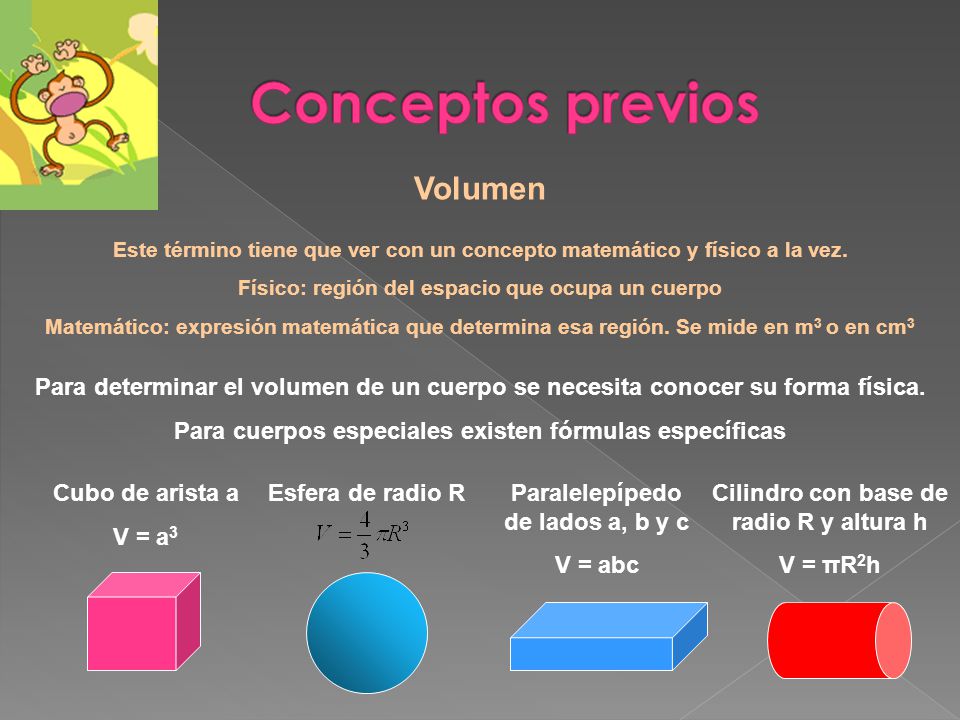 Conceptos previos

Volumen

Este término tiene que ver con un concepto matemático y físico a la vez.

Físico: región del espacio que ocupa un cuerpo

Matemático: expresión matemática que determina esa región. Se mide en $m^3$ o en $cm^3$

Para determinar el volumen de un cuerpo se necesita conocer su forma física.

Para cuerpos especiales existen fórmulas específicas

Cubo de arista a

$V = a^3$

Esfera de radio R

$V = \frac{4}{3}\pi R^3$

Paralelepípedo de lados a, b y c

V = abc

Cilindro con base de radio R y altura h

$V = \pi R^2 h$